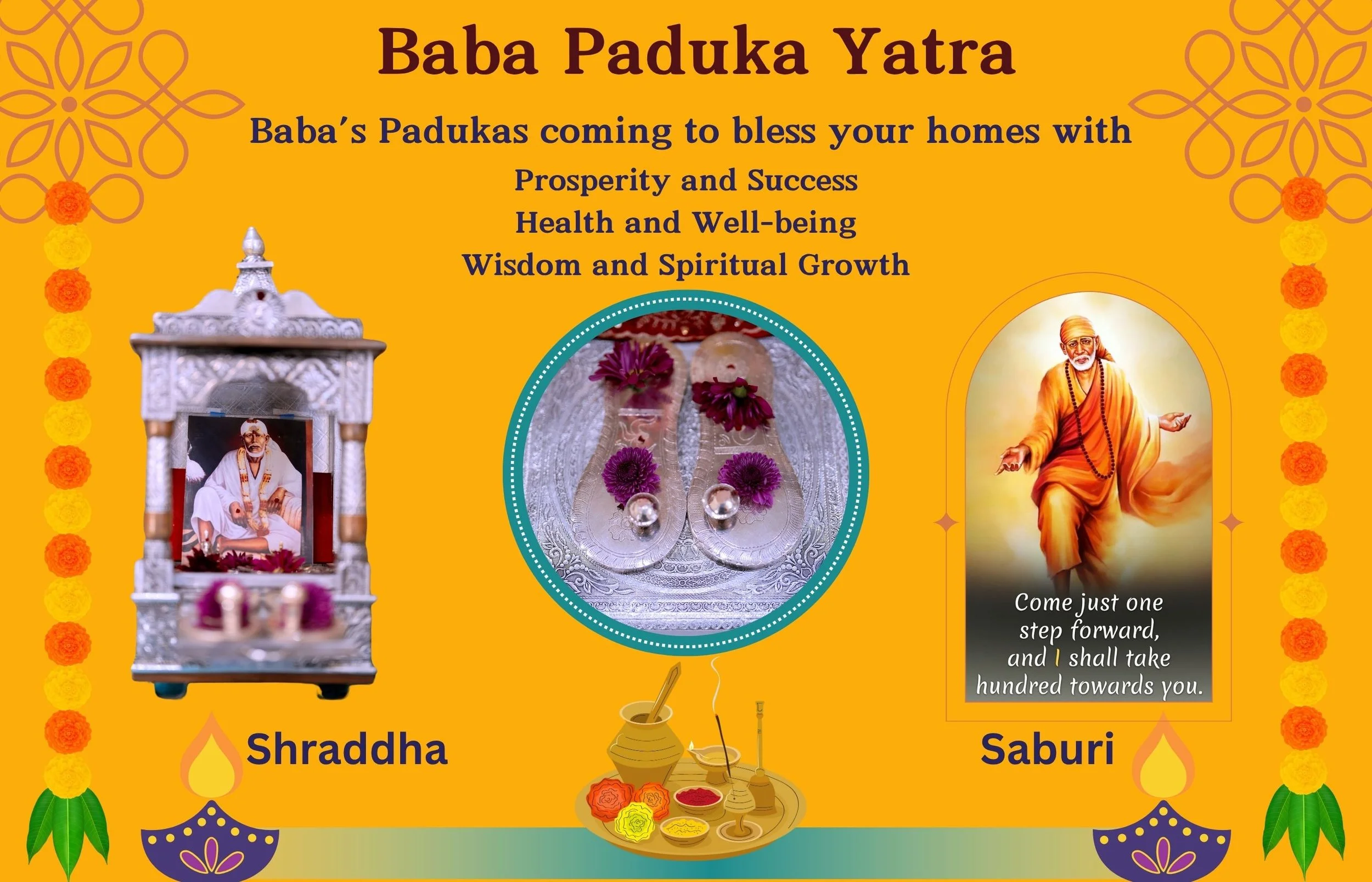 Baba Paduka Yatra

Baba's Padukas coming to bless your homes with

Prosperity and Success
Health and Well-being
Wisdom and Spiritual Growth

Come just one step forward, and I shall take hundred towards you.

Shraddha

Saburi